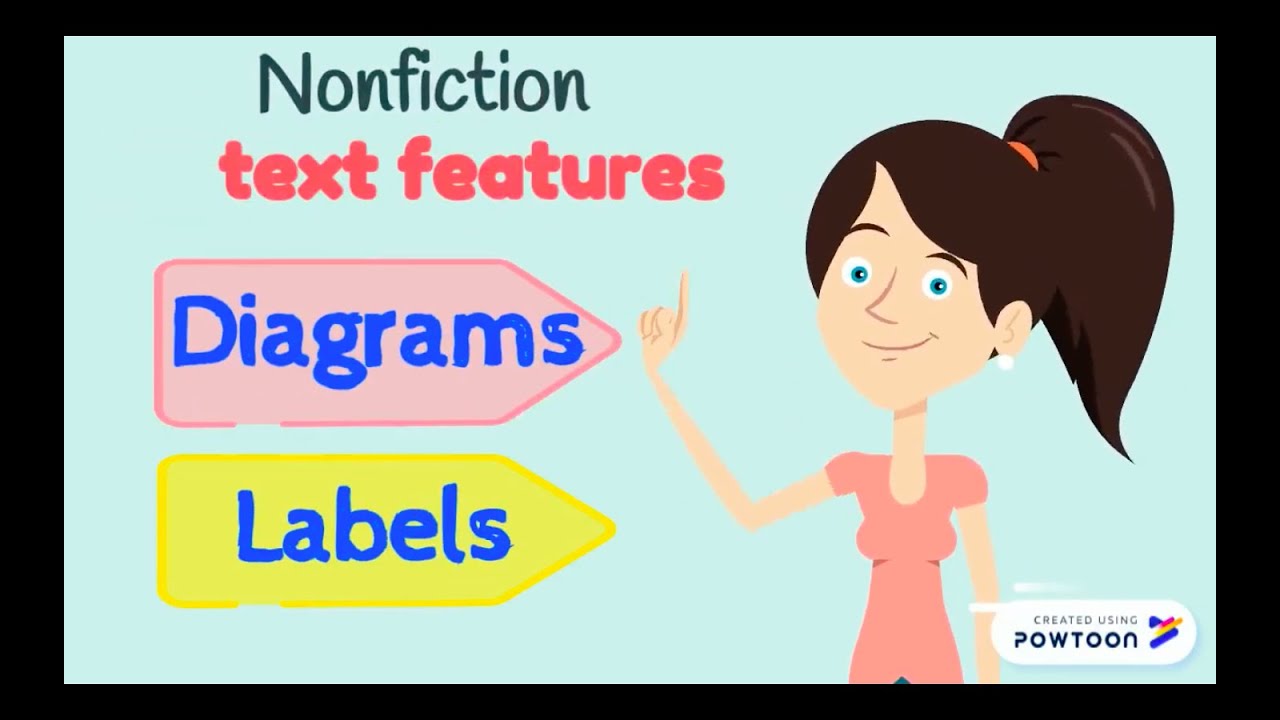 Nonfiction
text features

Diagrams

Labels

CREATED USING
POWTOON